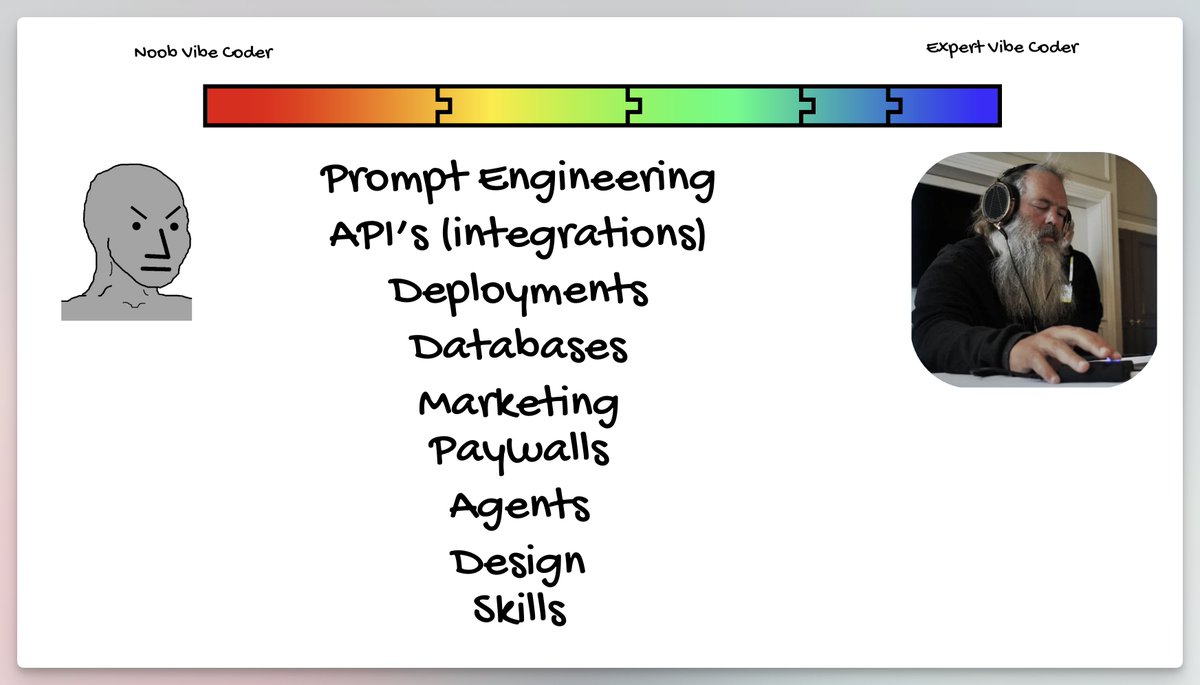 Noob Vibe Coder

Expert Vibe Coder

Prompt Engineering
API's (integrations)
Deployments
Databases
Marketing
Paywalls
Agents
Design
Skills